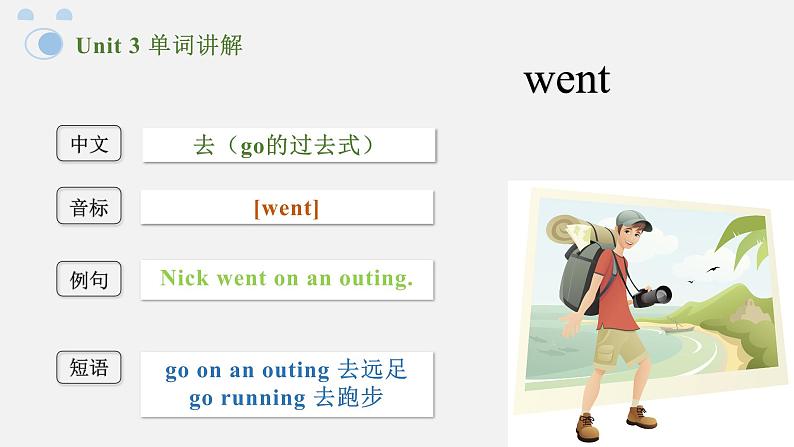 Unit 3 单词讲解

went

中文

去（go的过去式）

音标

[went]

例句

Nick went on an outing.

短语

go on an outing 去远足
go running 去跑步